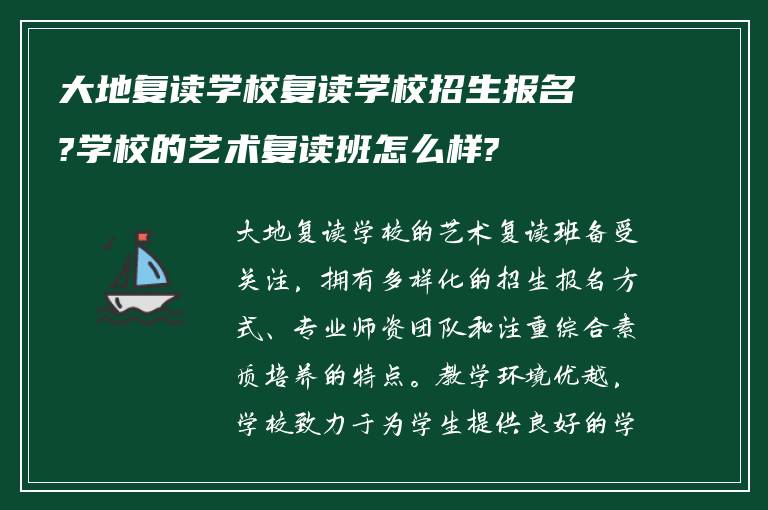 大地复读学校复读学校招生报名?学校的艺术复读班怎么样?

大地复读学校的艺术复读班备受关注，拥有多样化的招生报名方式、专业师资团队和注重综合素质培养的特点。教学环境优越，学校致力于为学生提供良好的学